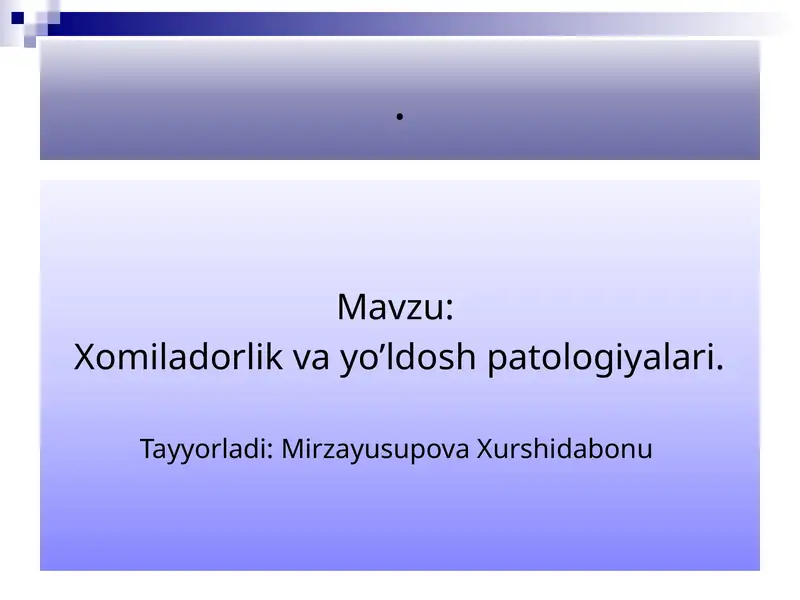 .

Mavzu:
Xomiladorlik va yo’ldosh patologiyalari.

Tayyorladi: Mirzayusupova Xurshidabonu